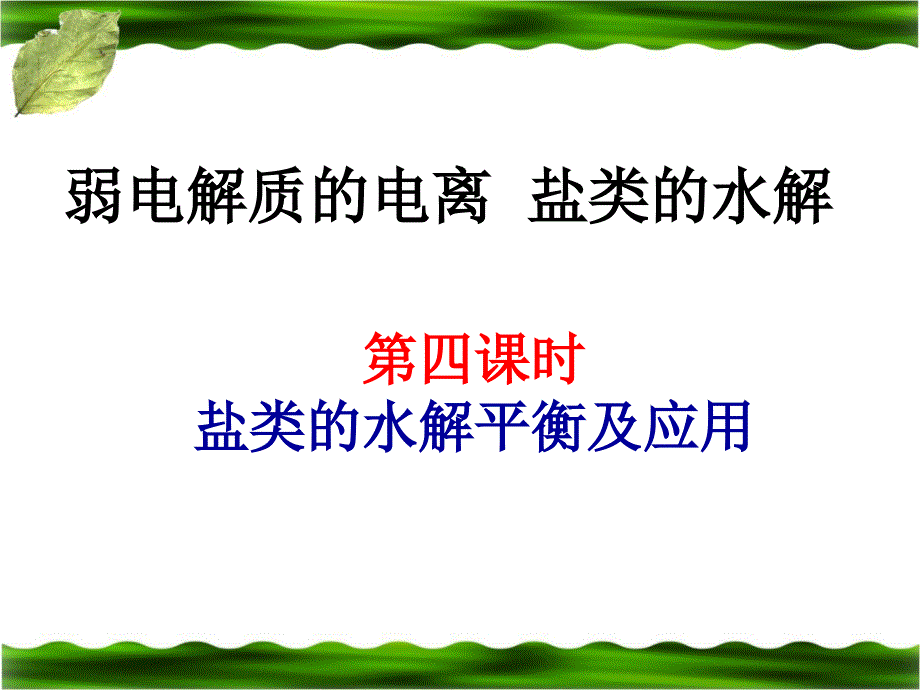 弱电解质的电离 盐类的水解

第四课时
盐类的水解平衡及应用